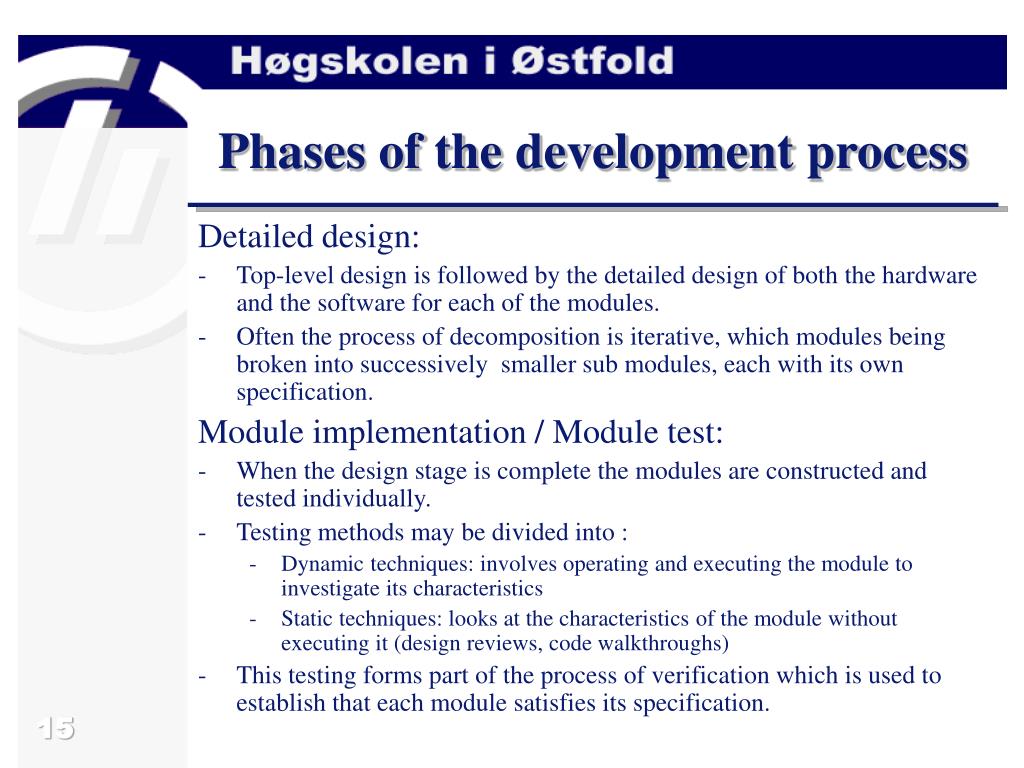 Høgskolen i Østfold

Phases of the development process

Detailed design:
- Top-level design is followed by the detailed design of both the hardware and the software for each of the modules.
- Often the process of decomposition is iterative, which modules being broken into successively smaller sub modules, each with its own specification.

Module implementation / Module test:
- When the design stage is complete the modules are constructed and tested individually.
- Testing methods may be divided into :
  - Dynamic techniques: involves operating and executing the module to investigate its characteristics
  - Static techniques: looks at the characteristics of the module without executing it (design reviews, code walkthroughs)
- This testing forms part of the process of verification which is used to establish that each module satisfies its specification.

15